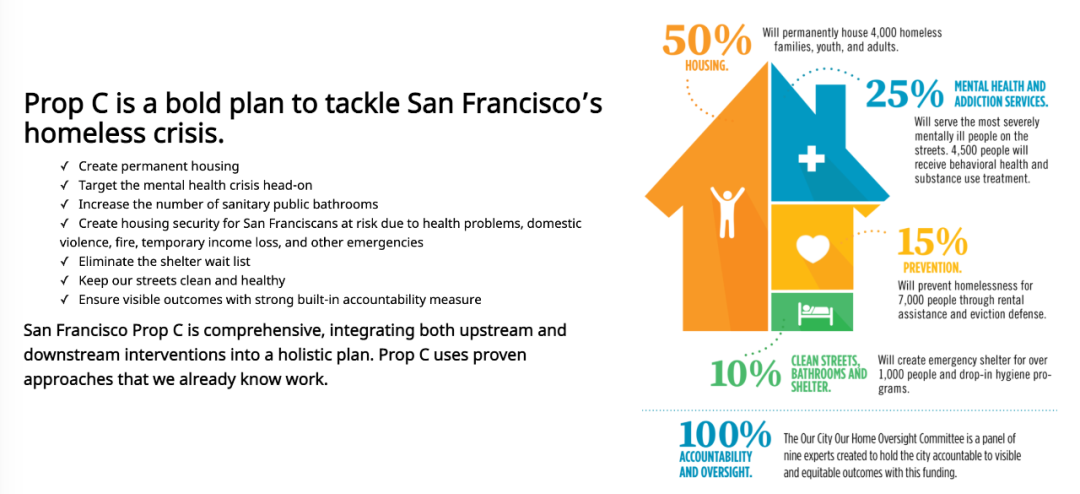 Prop C is a bold plan to tackle San Francisco's homeless crisis.

✓ Create permanent housing
✓ Target the mental health crisis head-on
✓ Increase the number of sanitary public bathrooms
✓ Create housing security for San Franciscans at risk due to health problems, domestic violence, fire, temporary income loss, and other emergencies
✓ Eliminate the shelter wait list
✓ Keep our streets clean and healthy
✓ Ensure visible outcomes with strong built-in accountability measure

San Francisco Prop C is comprehensive, integrating both upstream and downstream interventions into a holistic plan. Prop C uses proven approaches that we already know work.

50% HOUSING. Will permanently house 4,000 homeless families, youth, and adults.

25% MENTAL HEALTH AND ADDICTION SERVICES. Will serve the most severely mentally ill people on the streets. 4,500 people will receive behavioral health and substance use treatment.

15% PREVENTION. Will prevent homelessness for 7,000 people through rental assistance and eviction defense.

10% CLEAN STREETS, BATHROOMS AND SHELTER. Will create emergency shelter for over 1,000 people and drop-in hygiene programs.

100% ACCOUNTABILITY AND OVERSIGHT. The Our City Our Home Oversight Committee is a panel of nine experts created to hold the city accountable to visible and equitable outcomes with this funding.